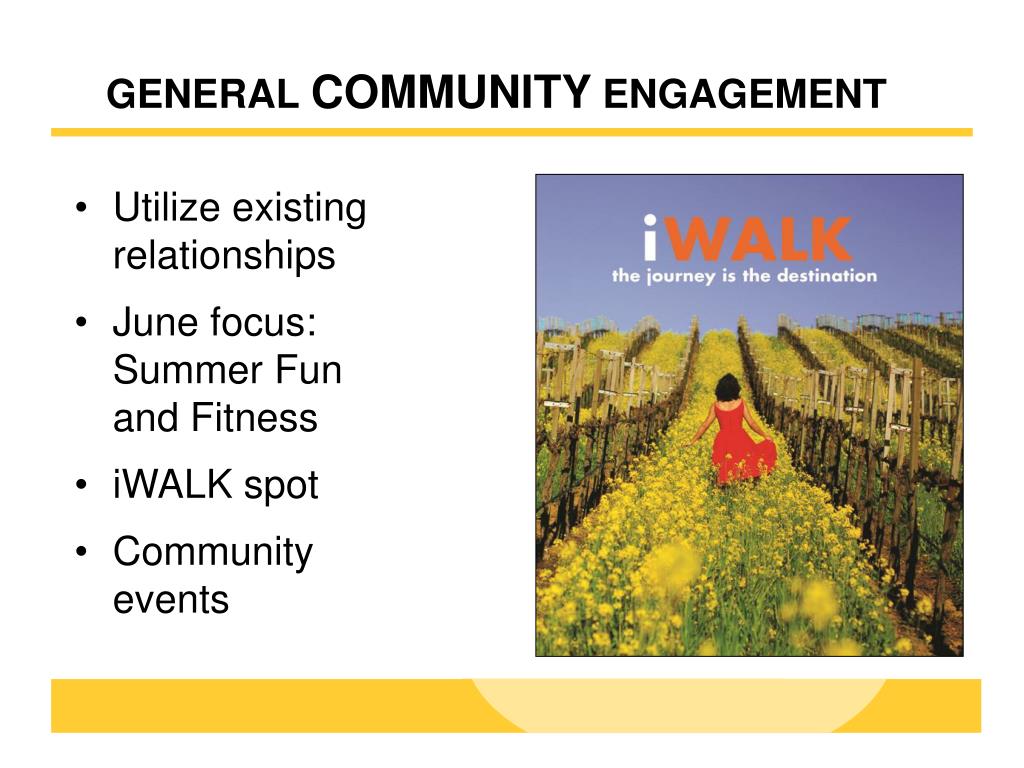 GENERAL COMMUNITY ENGAGEMENT

• Utilize existing relationships
• June focus: Summer Fun and Fitness
• iWALK spot
• Community events

iWALK
the journey is the destination